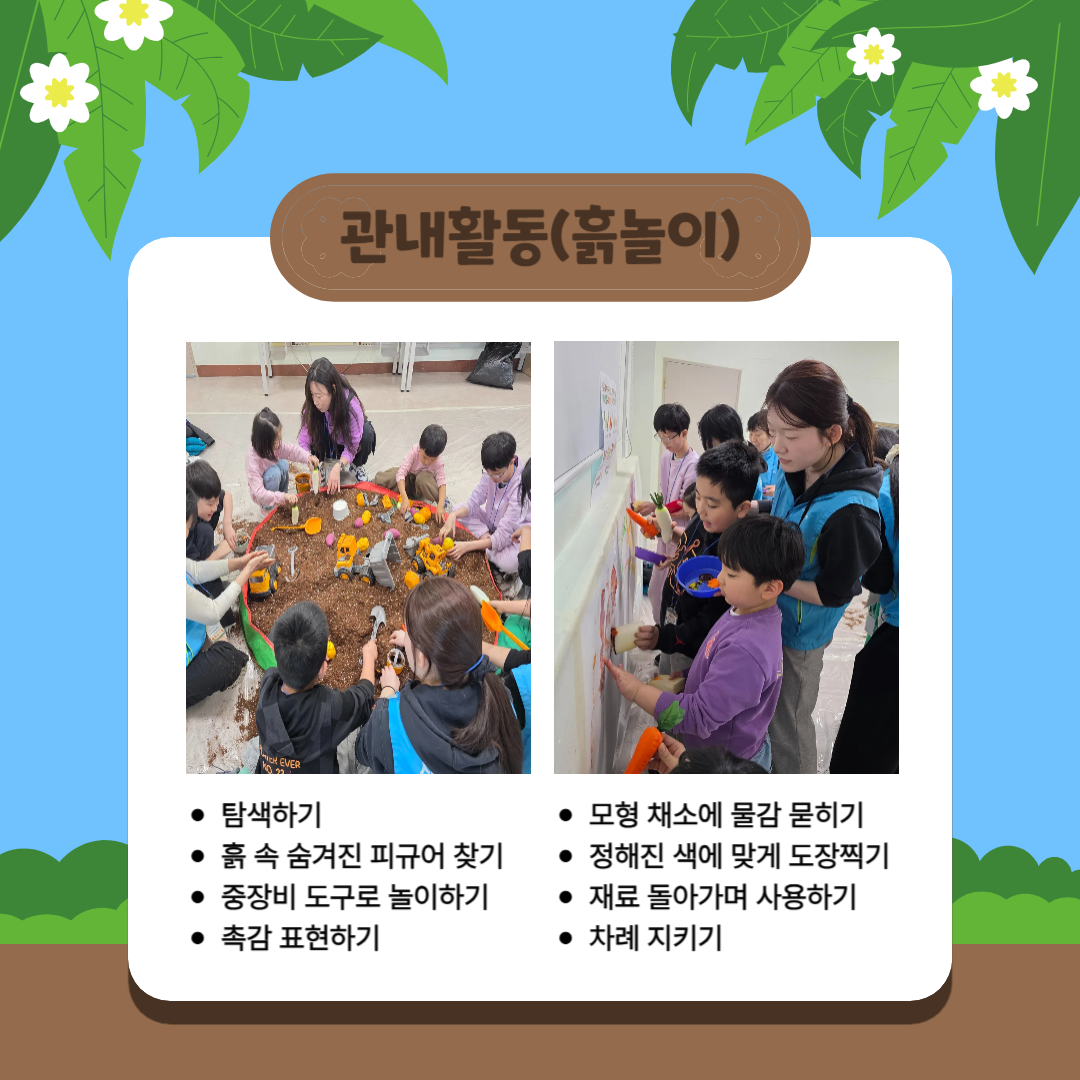 관내활동(흙놀이)

- 탐색하기
- 흙 속 숨겨진 피규어 찾기
- 중장비 도구로 놀이하기
- 촉감 표현하기

- 모형 채소에 물감 묻히기
- 정해진 색에 맞게 도장찍기
- 재료 돌아가며 사용하기
- 차례 지키기